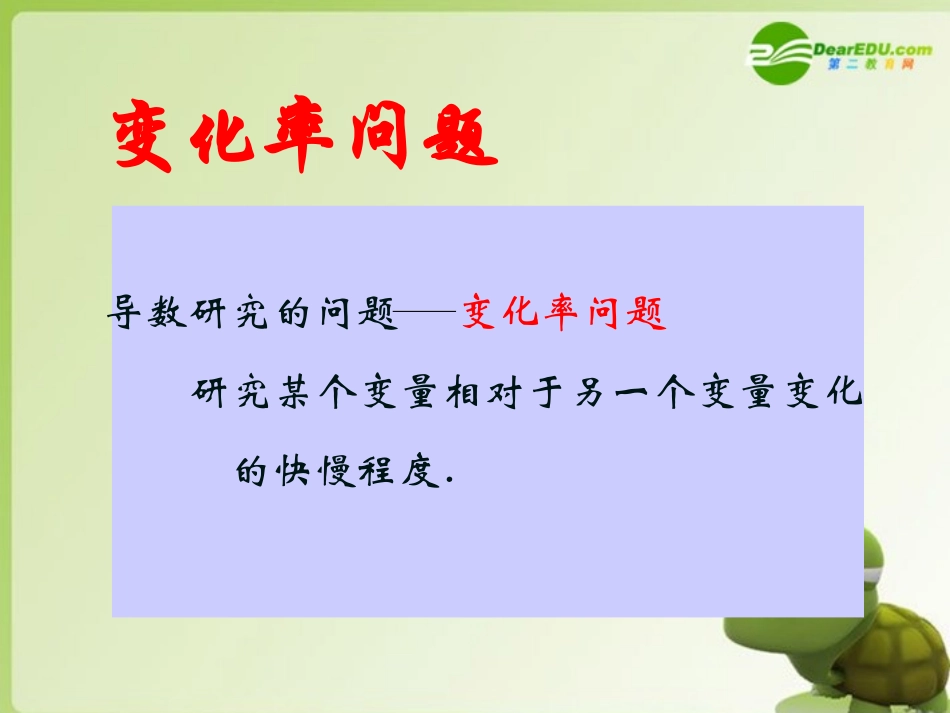 DearEDU.com
第二教育网

变化率问题

导数研究的问题——变化率问题

研究某个变量相对于另一个变量变化的快慢程度.